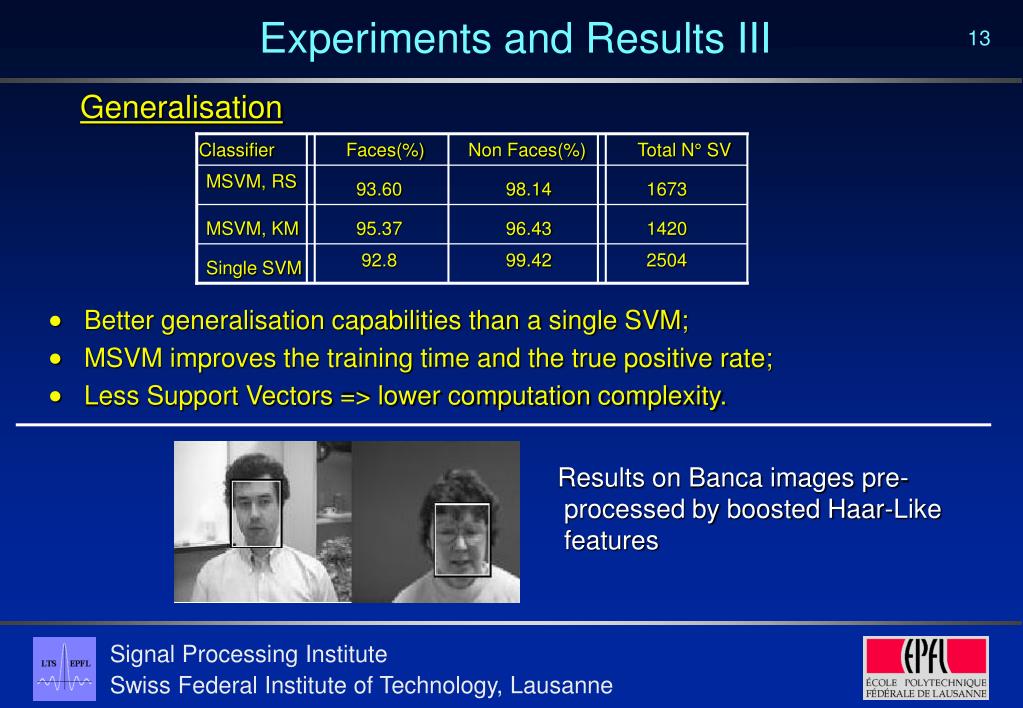 Experiments and Results III

13

Generalisation

| Classifier | Faces(%) | Non Faces(%) | Total N° SV |
|---|---|---|---|
| MSVM, RS | 93.60 | 98.14 | 1673 |
| MSVM, KM | 95.37 | 96.43 | 1420 |
| Single SVM | 92.8 | 99.42 | 2504 |

• Better generalisation capabilities than a single SVM;
• MSVM improves the training time and the true positive rate;
• Less Support Vectors => lower computation complexity.

Results on Banca images pre-processed by boosted Haar-Like features

LTS EPFL

Signal Processing Institute
Swiss Federal Institute of Technology, Lausanne

EPFL
ÉCOLE POLYTECHNIQUE FÉDÉRALE DE LAUSANNE